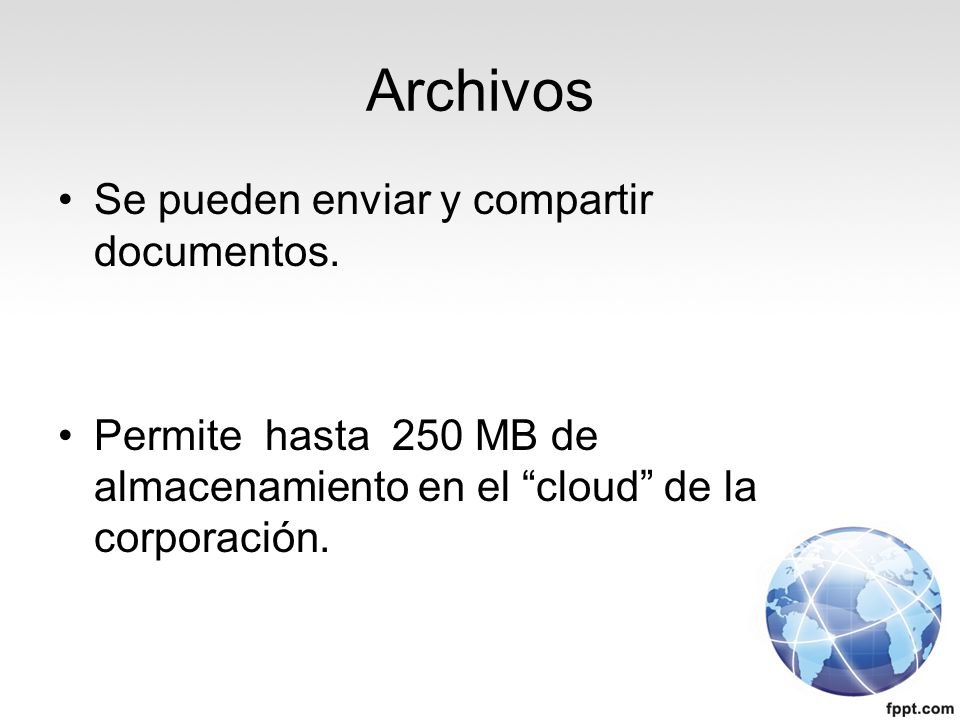 Archivos

• Se pueden enviar y compartir documentos.

• Permite hasta 250 MB de almacenamiento en el “cloud” de la corporación.

fppt.com